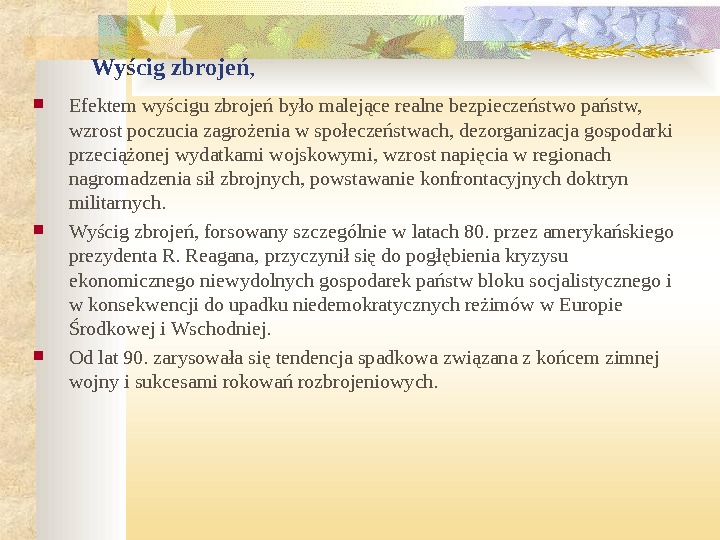 Wyścig zbrojeń,

Efektem wyścigu zbrojeń było malejące realne bezpieczeństwo państw, wzrost poczucia zagrożenia w społeczeństwach, dezorganizacja gospodarki przeciążonej wydatkami wojskowymi, wzrost napięcia w regionach nagromadzenia sił zbrojnych, powstawanie konfrontacyjnych doktryn militarnych.

Wyścig zbrojeń, forsowany szczególnie w latach 80. przez amerykańskiego prezydenta R. Reagana, przyczynił się do pogłębienia kryzysu ekonomicznego niewydolnych gospodarek państw bloku socjalistycznego i w konsekwencji do upadku niedemokratycznych reżimów w Europie Środkowej i Wschodniej.

Od lat 90. zarysowała się tendencja spadkowa związana z końcem zimnej wojny i sukcesami rokowań rozbrojeniowych.